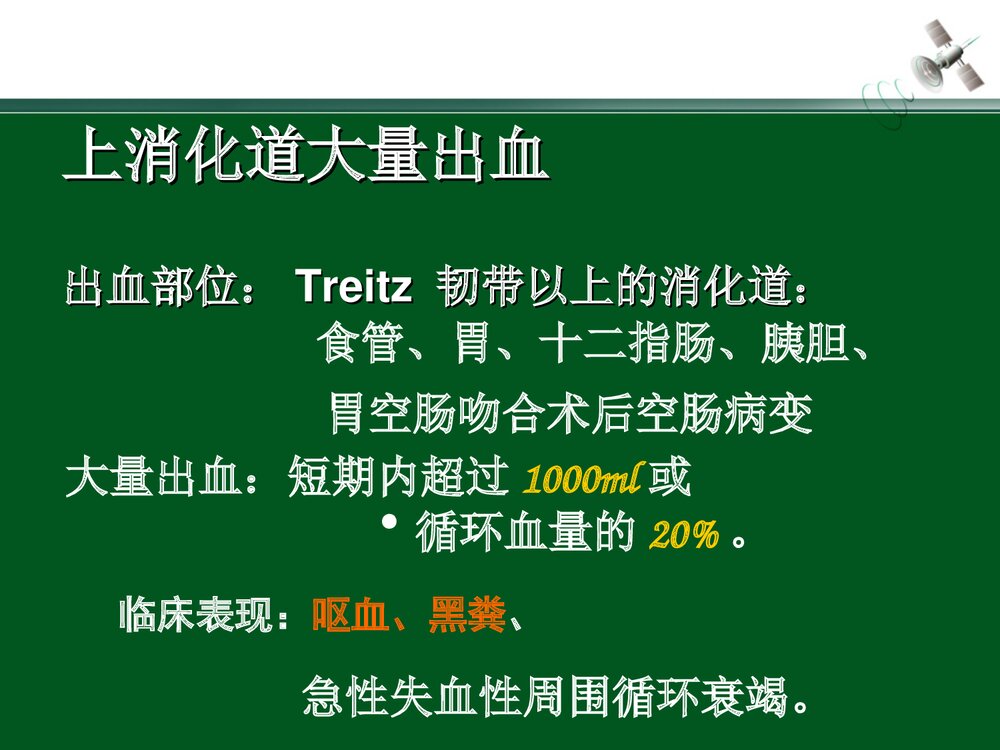 上消化道大量出血

出血部位： Treitz 韧带以上的消化道：
食管、胃、十二指肠、胰胆、
胃空肠吻合术后空肠病变

大量出血：短期内超过 1000ml 或
• 循环血量的 20% 。

临床表现：呕血、黑粪、

急性失血性周围循环衰竭。